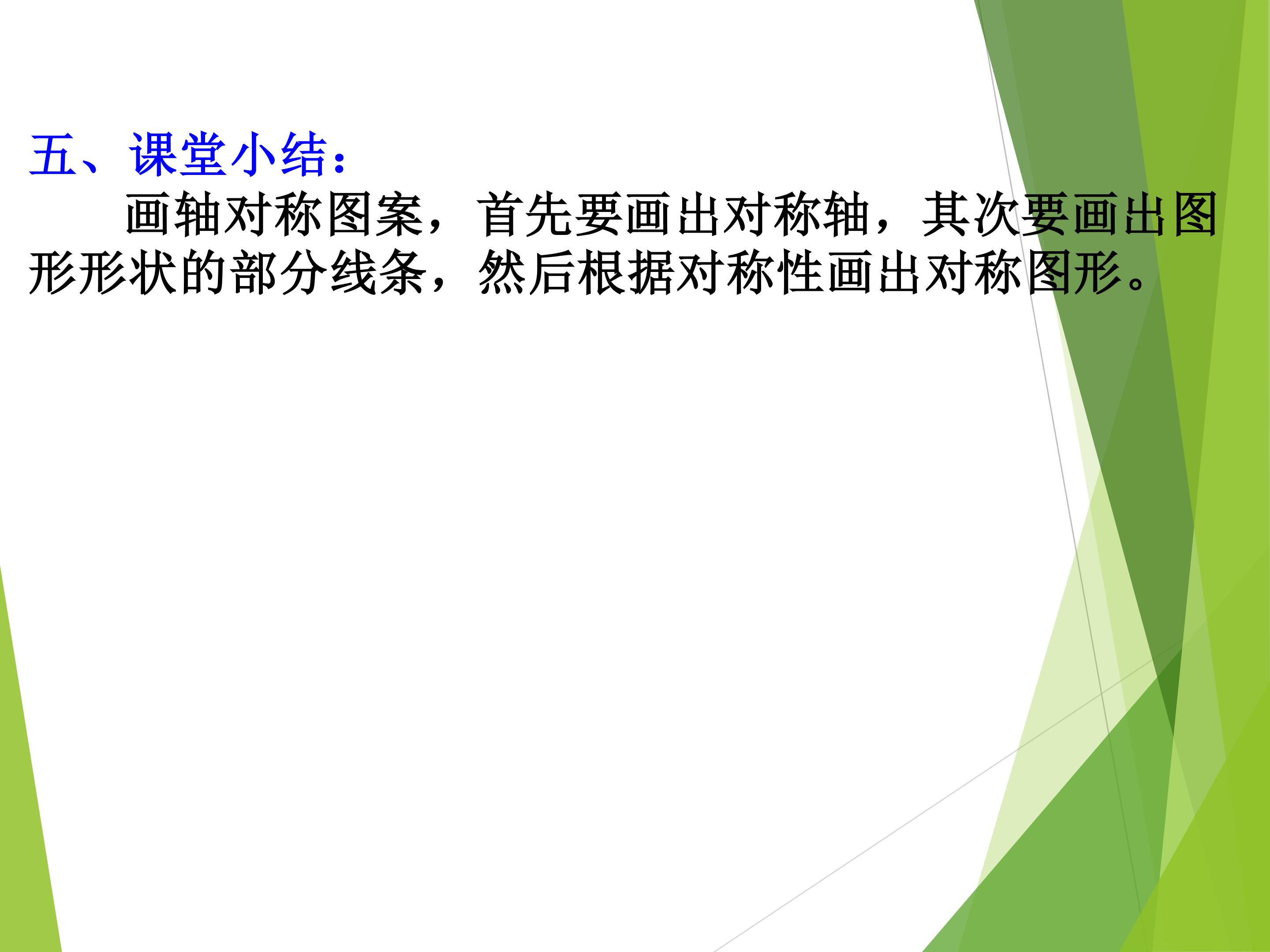 五、课堂小结：

画轴对称图案，首先要画出对称轴，其次要画出图形形状的部分线条，然后根据对称性画出对称图形。